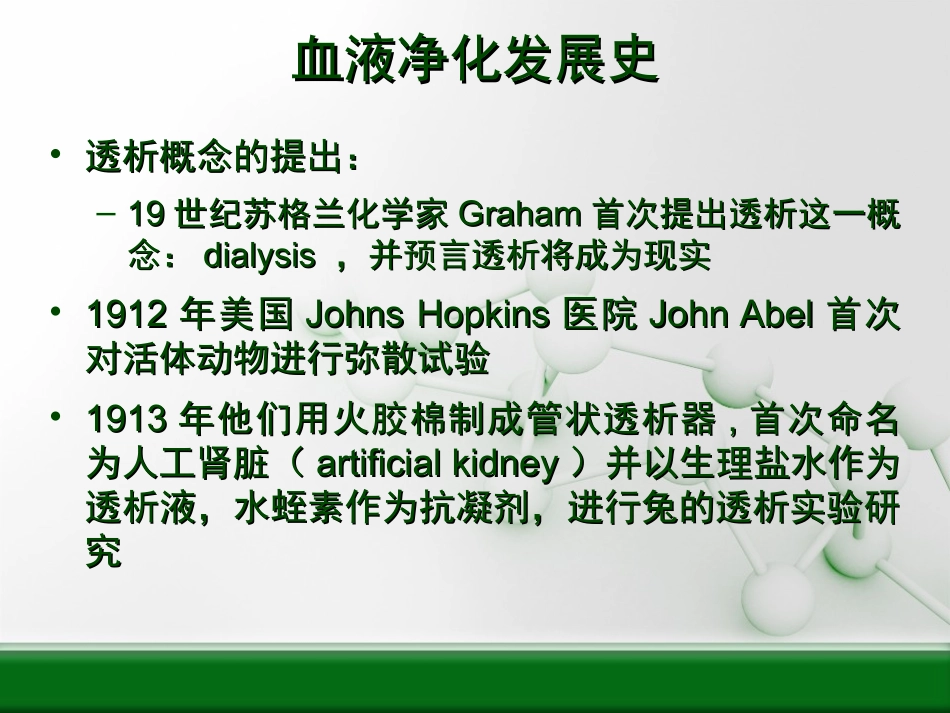 血液净化发展史

• 透析概念的提出：

– 19 世纪苏格兰化学家 Graham 首次提出透析这一概念： dialysis ，并预言透析将成为现实

• 1912 年美国 Johns Hopkins 医院 John Abel 首次对活体动物进行弥散试验

• 1913 年他们用火胶棉制成管状透析器，首次命名为人工肾脏（ artificial kidney ）并以生理盐水作为透析液，水蛭素作为抗凝剂，进行兔的透析实验研究